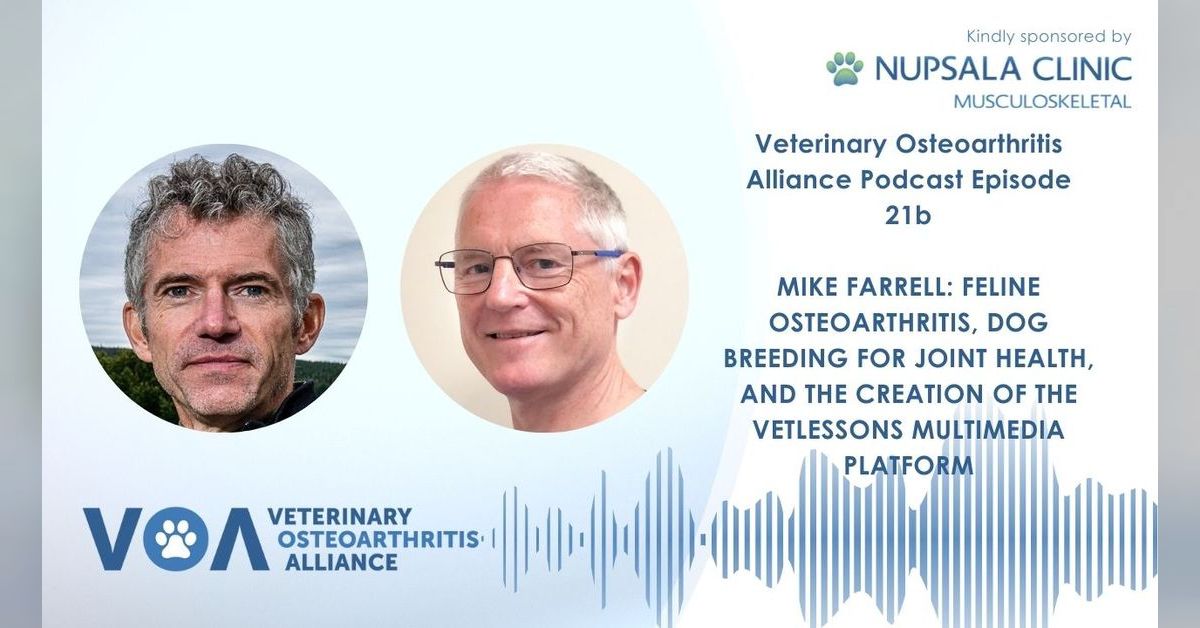 Kindly sponsored by

NUPSALA CLINIC
MUSCULOSKELETAL

Veterinary Osteoarthritis Alliance Podcast Episode 21b

MIKE FARRELL: FELINE OSTEOARTHRITIS, DOG BREEDING FOR JOINT HEALTH, AND THE CREATION OF THE VETLESSONS MULTIMEDIA PLATFORM

VOA VETERINARY OSTEOARTHRITIS ALLIANCE